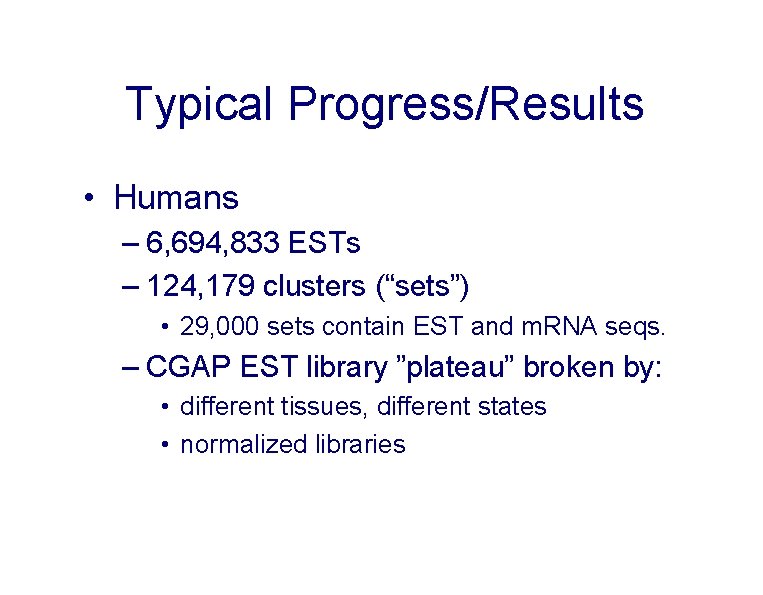 Typical Progress/Results

• Humans
– 6,694,833 ESTs
– 124,179 clusters (“sets”)
• 29,000 sets contain EST and mRNA seqs.
– CGAP EST library ”plateau” broken by:
• different tissues, different states
• normalized libraries